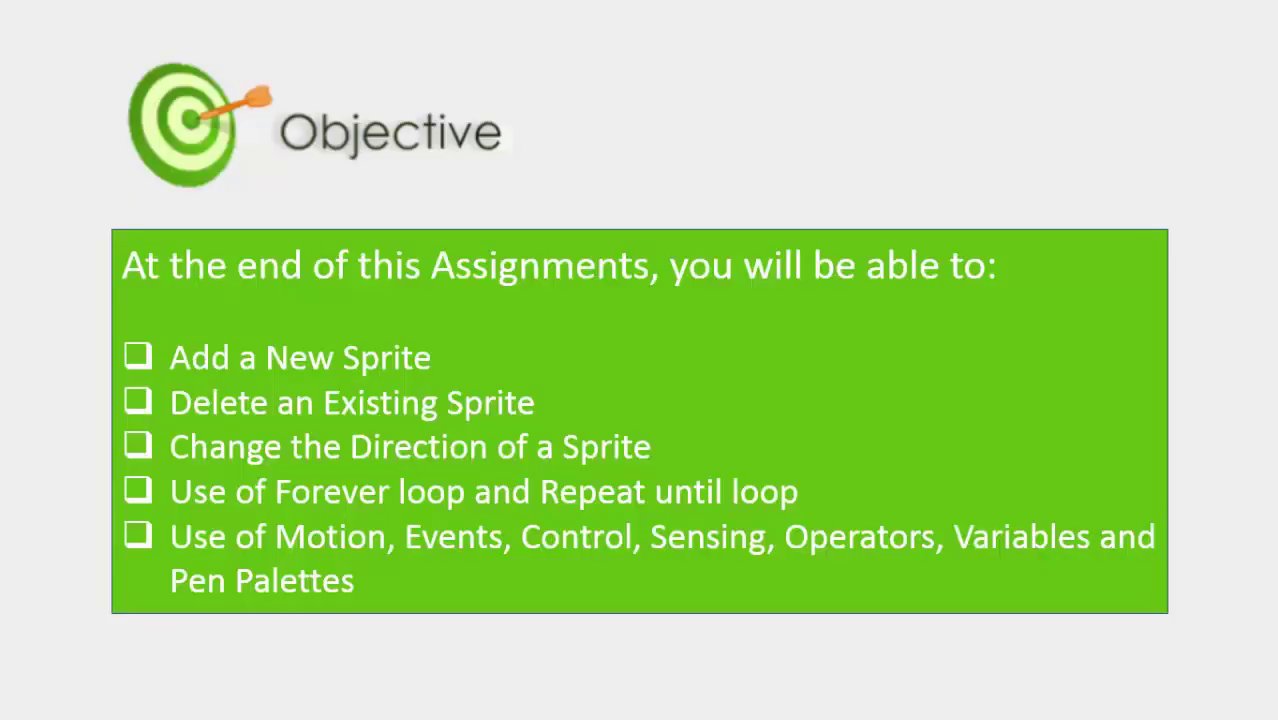 Objective

At the end of this Assignments, you will be able to:

❑ Add a New Sprite
❑ Delete an Existing Sprite
❑ Change the Direction of a Sprite
❑ Use of Forever loop and Repeat until loop
❑ Use of Motion, Events, Control, Sensing, Operators, Variables and Pen Palettes